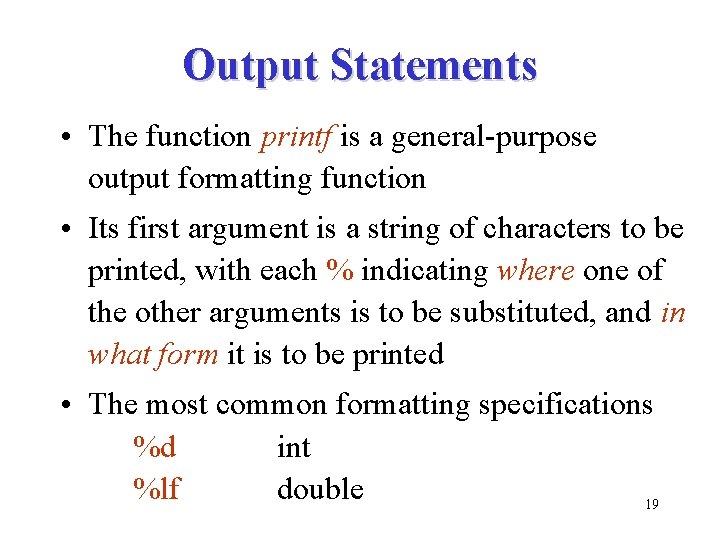 Output Statements

• The function printf is a general-purpose output formatting function

• Its first argument is a string of characters to be printed, with each % indicating where one of the other arguments is to be substituted, and in what form it is to be printed

• The most common formatting specifications

%d int

%lf double

19